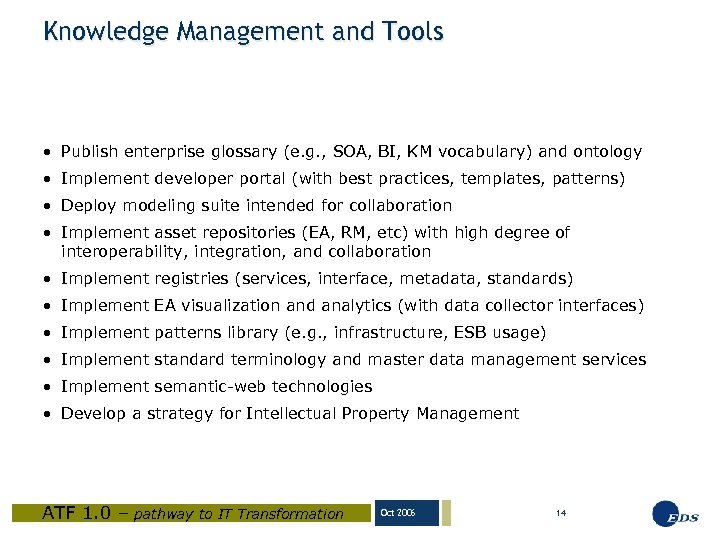 Knowledge Management and Tools

• Publish enterprise glossary (e.g., SOA, BI, KM vocabulary) and ontology
• Implement developer portal (with best practices, templates, patterns)
• Deploy modeling suite intended for collaboration
• Implement asset repositories (EA, RM, etc) with high degree of interoperability, integration, and collaboration
• Implement registries (services, interface, metadata, standards)
• Implement EA visualization and analytics (with data collector interfaces)
• Implement patterns library (e.g., infrastructure, ESB usage)
• Implement standard terminology and master data management services
• Implement semantic-web technologies
• Develop a strategy for Intellectual Property Management

ATF 1.0 – pathway to IT Transformation
Oct 2006
14
EDS